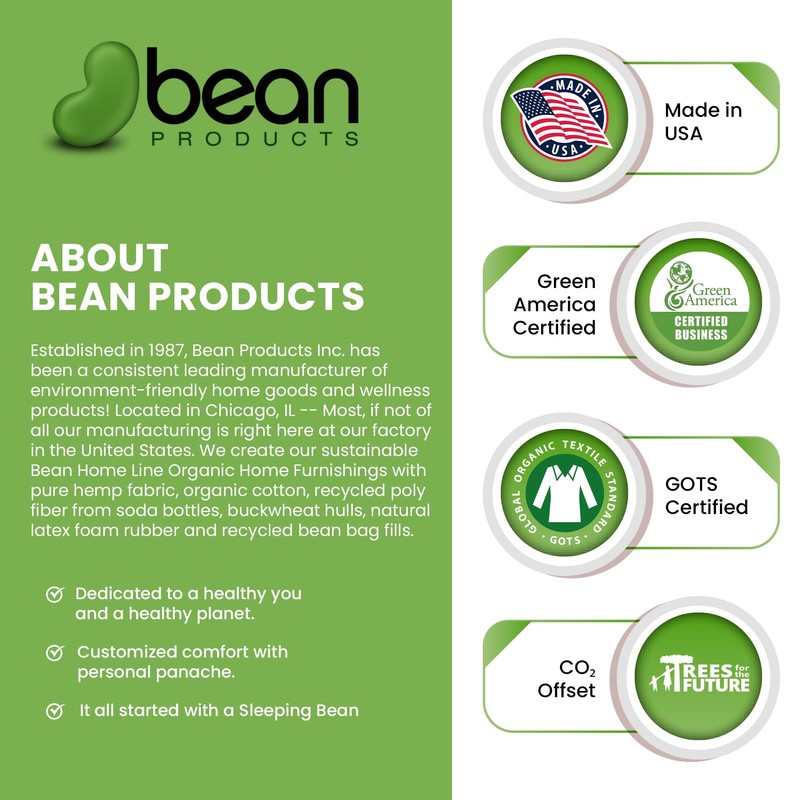 bean
PRODUCTS

ABOUT
BEAN PRODUCTS

Established in 1987, Bean Products Inc. has been a consistent leading manufacturer of environment-friendly home goods and wellness products! Located in Chicago, IL -- Most, if not of all our manufacturing is right here at our factory in the United States. We create our sustainable Bean Home Line Organic Home Furnishings with pure hemp fabric, organic cotton, recycled poly fiber from soda bottles, buckwheat hulls, natural latex foam rubber and recycled bean bag fills.

Dedicated to a healthy you and a healthy planet.

Customized comfort with personal panache.

It all started with a Sleeping Bean

MADE IN USA

Made in USA

Green America Certified

Green America
CERTIFIED BUSINESS

GLOBAL ORGANIC TEXTILE STANDARD
GOTS

GOTS Certified

$CO_2$ Offset

TREES for the FUTURE